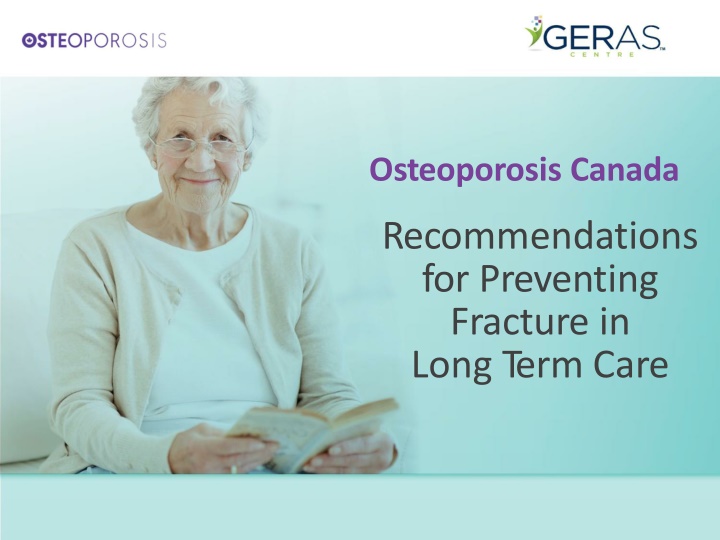 OSTEOPOROSIS

GERAS CENTRE

Osteoporosis Canada

Recommendations for Preventing Fracture in Long Term Care